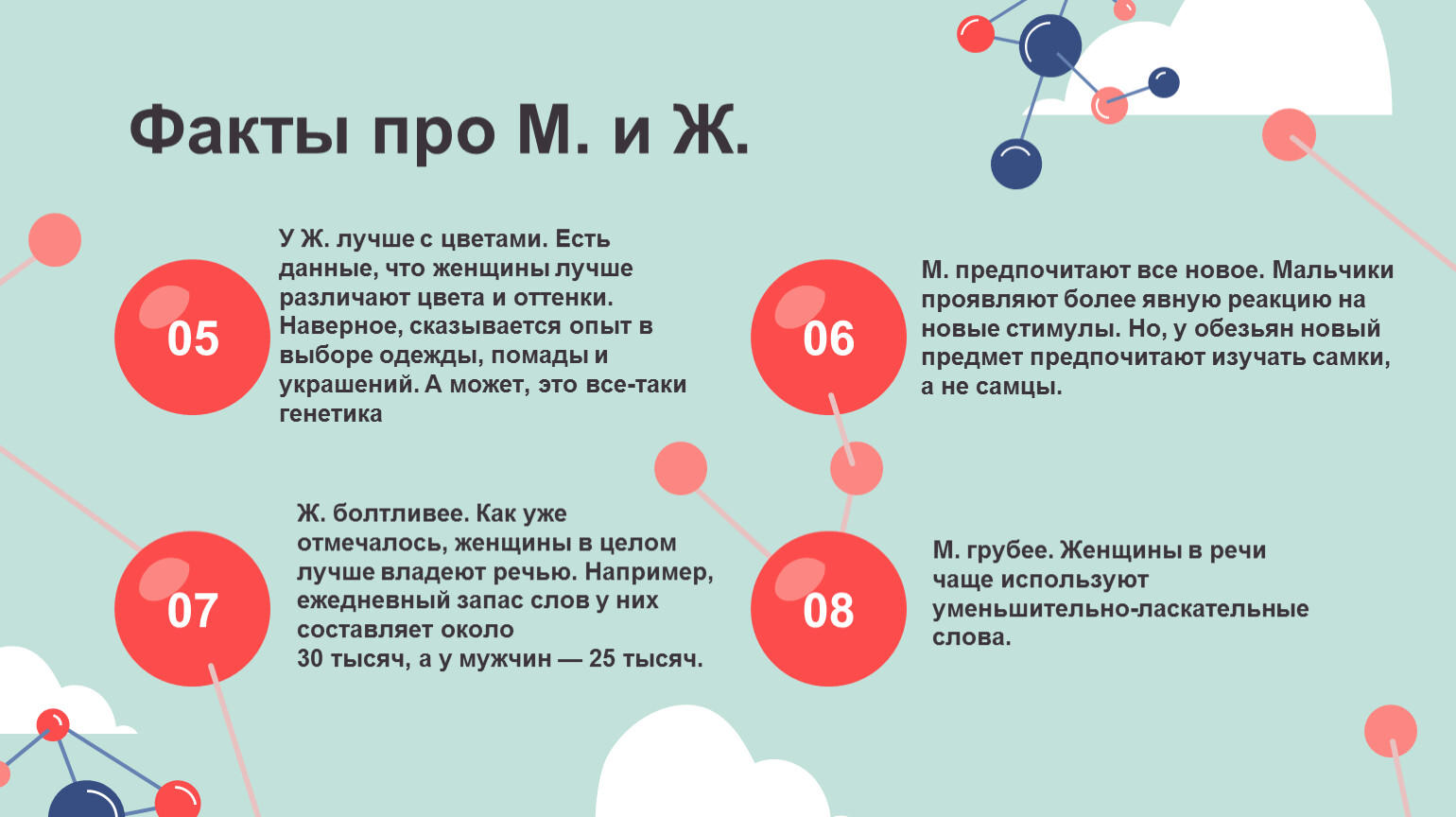 Факты про М. и Ж.

05

У Ж. лучше с цветами. Есть данные, что женщины лучше различают цвета и оттенки. Наверное, сказывается опыт в выборе одежды, помады и украшений. А может, это все-таки генетика

06

М. предпочитают все новое. Мальчики проявляют более явную реакцию на новые стимулы. Но, у обезьян новый предмет предпочитают изучать самки, а не самцы.

07

Ж. болтливее. Как уже отмечалось, женщины в целом лучше владеют речью. Например, ежедневный запас слов у них составляет около
30 тысяч, а у мужчин — 25 тысяч.

08

М. грубее. Женщины в речи чаще используют уменьшительно-ласкательные слова.